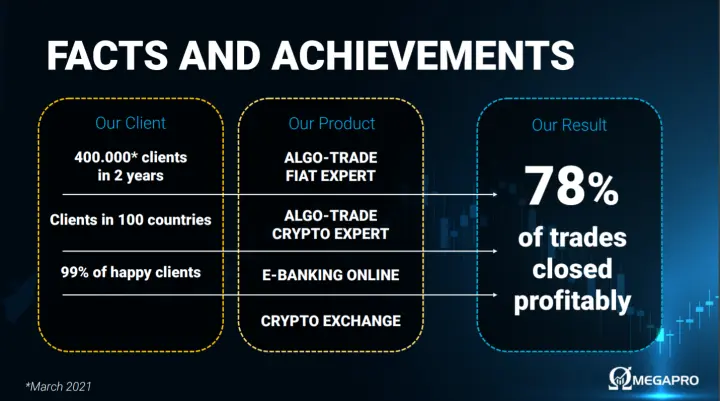 FACTS AND ACHIEVEMENTS

Our Client

400.000* clients in 2 years

Clients in 100 countries

99% of happy clients

Our Product

ALGO-TRADE FIAT EXPERT

ALGO-TRADE CRYPTO EXPERT

E-BANKING ONLINE

CRYPTO EXCHANGE

Our Result

78%

of trades closed profitably

*March 2021

ΩMEGAPRO